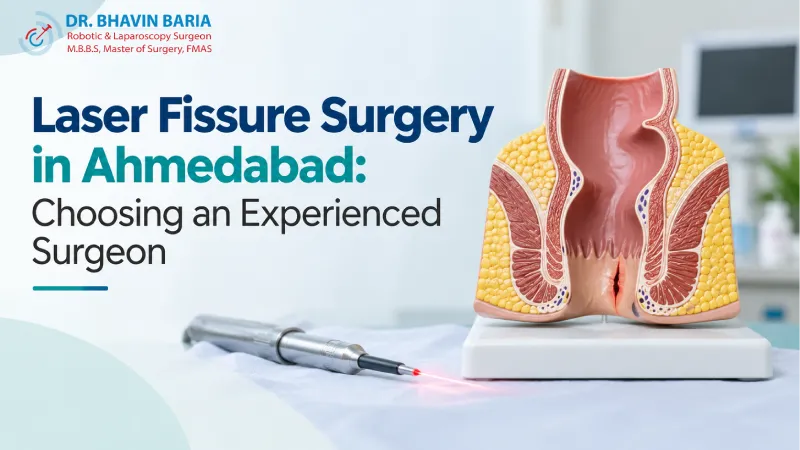 DR. BHAVIN BARIA
Robotic & Laparoscopy Surgeon
M.B.B.S, Master of Surgery, FMAS

Laser Fissure Surgery in Ahmedabad:
Choosing an Experienced Surgeon